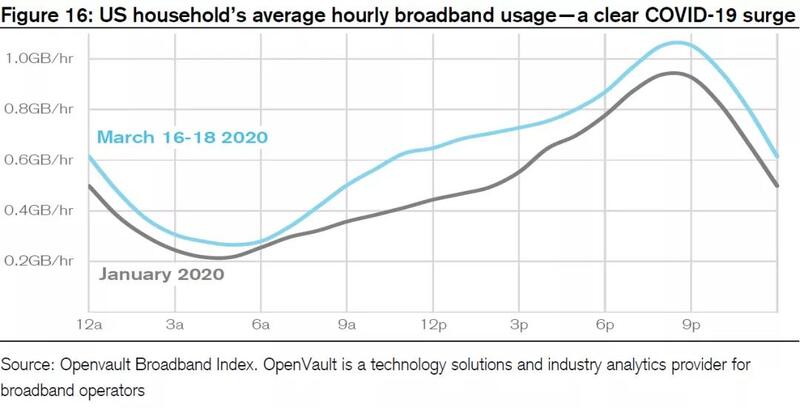 Figure 16: US household's average hourly broadband usage—a clear COVID-19 surge

1.0GB/hr
0.8GB/hr
0.6GB/hr
0.4GB/hr
0.2GB/hr

March 16-18 2020

January 2020

12a
3a
6a
9a
12p
3p
6p
9p

Source: Openvault Broadband Index. OpenVault is a technology solutions and industry analytics provider for broadband operators